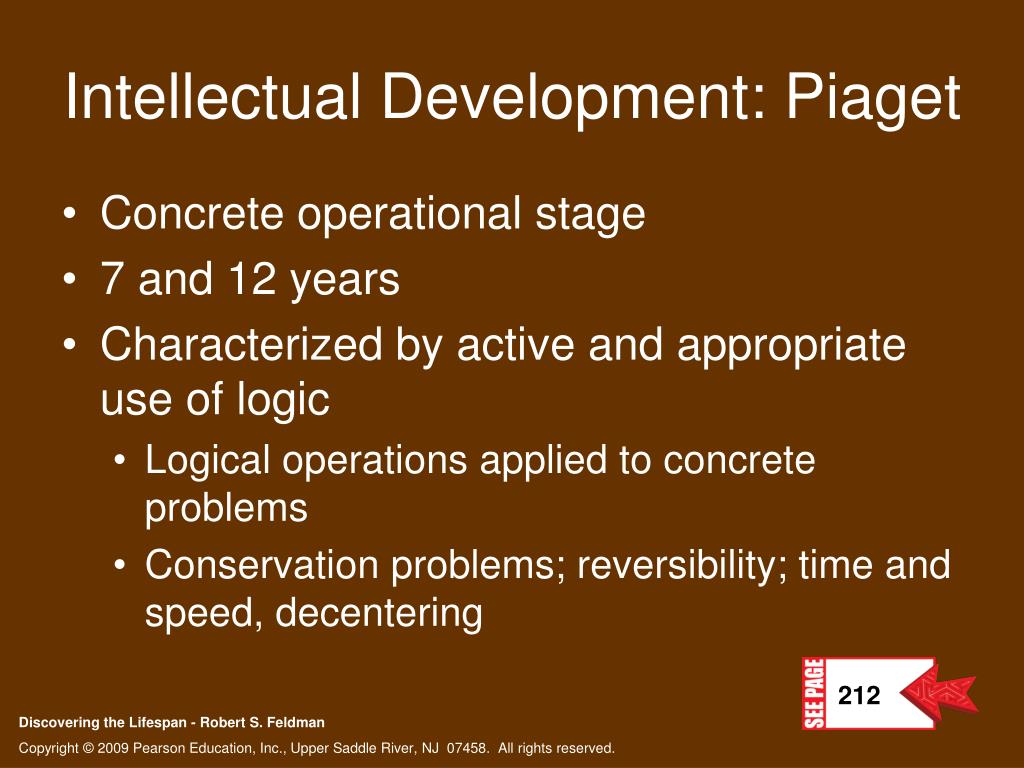 Intellectual Development: Piaget

• Concrete operational stage
• 7 and 12 years
• Characterized by active and appropriate use of logic
  • Logical operations applied to concrete problems
  • Conservation problems; reversibility; time and speed, decentering

SEE PAGE 212

Discovering the Lifespan - Robert S. Feldman

Copyright © 2009 Pearson Education, Inc., Upper Saddle River, NJ 07458. All rights reserved.